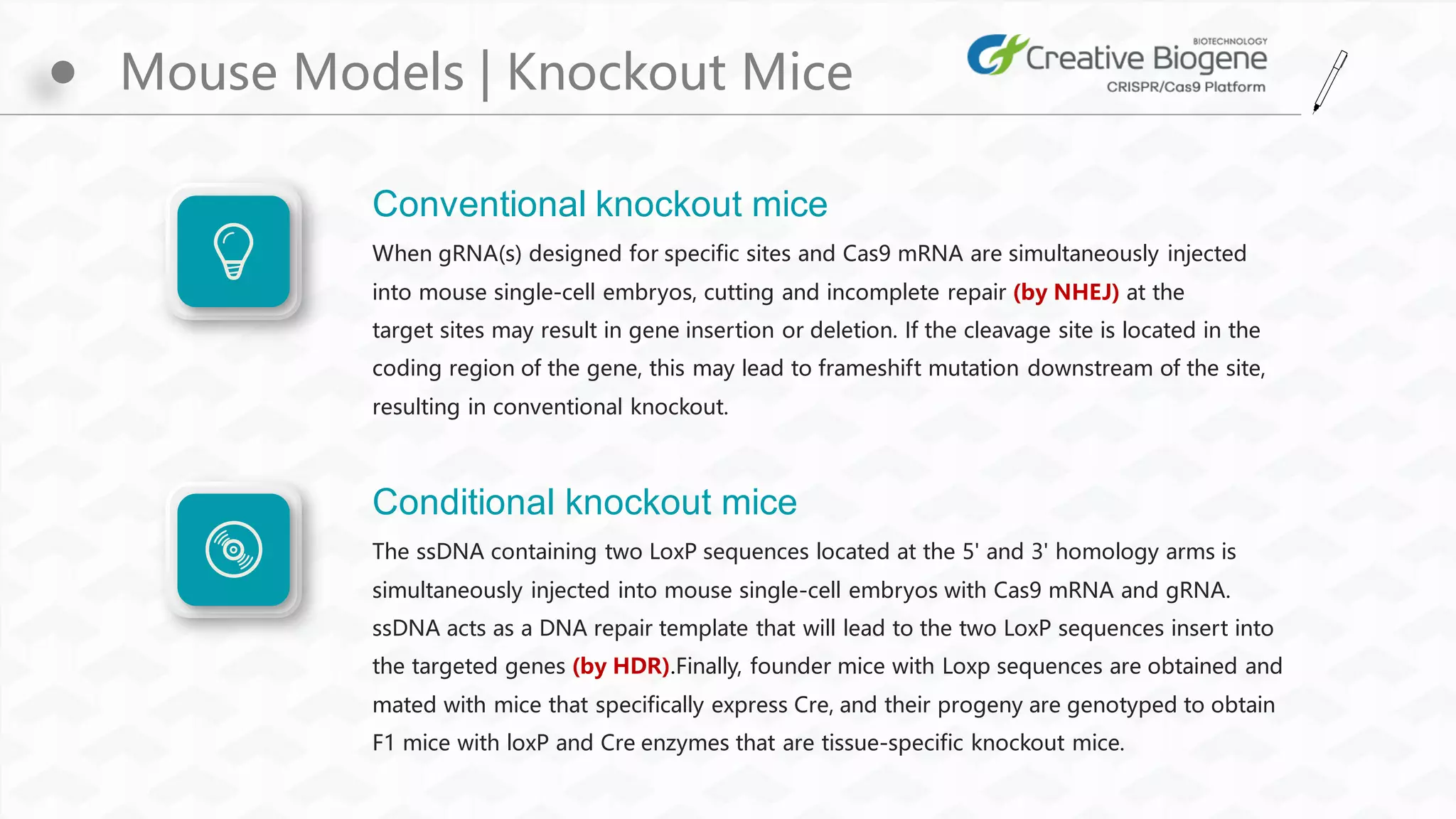 Mouse Models | Knockout Mice

BIOTECHNOLOGY
Creative Biogene
CRISPR/Cas9 Platform

Conventional knockout mice

When gRNA(s) designed for specific sites and Cas9 mRNA are simultaneously injected into mouse single-cell embryos, cutting and incomplete repair (by NHEJ) at the target sites may result in gene insertion or deletion. If the cleavage site is located in the coding region of the gene, this may lead to frameshift mutation downstream of the site, resulting in conventional knockout.

Conditional knockout mice

The ssDNA containing two LoxP sequences located at the 5' and 3' homology arms is simultaneously injected into mouse single-cell embryos with Cas9 mRNA and gRNA. ssDNA acts as a DNA repair template that will lead to the two LoxP sequences insert into the targeted genes (by HDR).Finally, founder mice with Loxp sequences are obtained and mated with mice that specifically express Cre, and their progeny are genotyped to obtain F1 mice with loxP and Cre enzymes that are tissue-specific knockout mice.